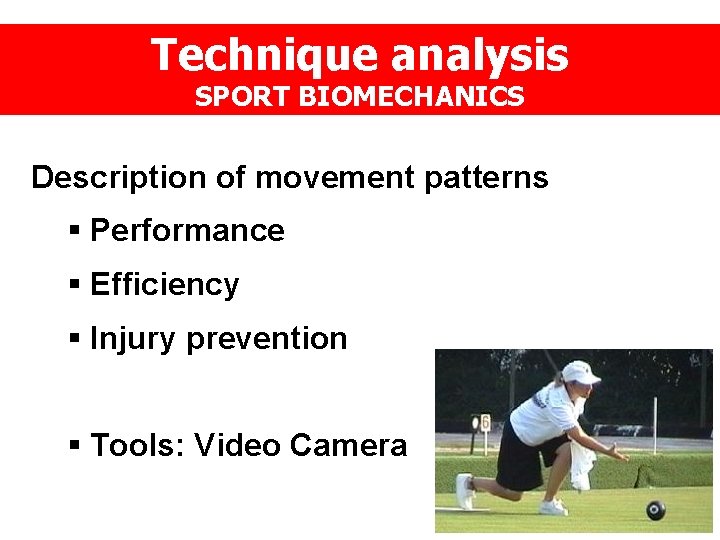 Technique analysis
SPORT BIOMECHANICS

Description of movement patterns

▪ Performance

▪ Efficiency

▪ Injury prevention

▪ Tools: Video Camera

6